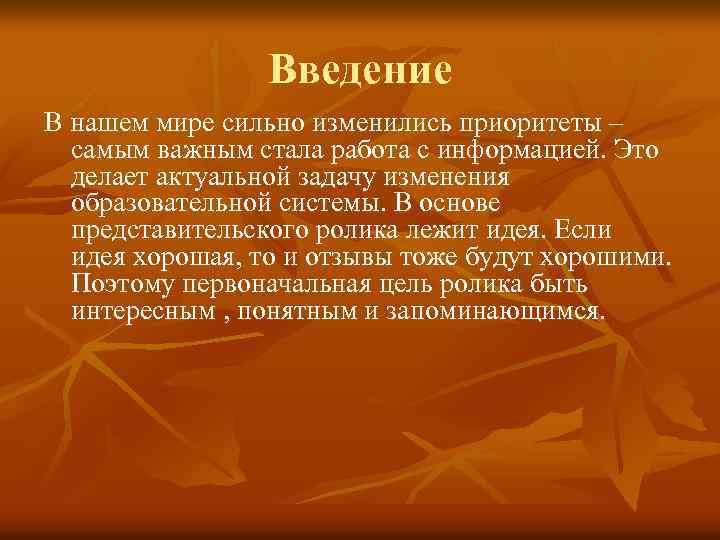 Введение

В нашем мире сильно изменились приоритеты – самым важным стала работа с информацией. Это делает актуальной задачу изменения образовательной системы. В основе представительского ролика лежит идея. Если идея хорошая, то и отзывы тоже будут хорошими. Поэтому первоначальная цель ролика быть интересным , понятным и запоминающимся.